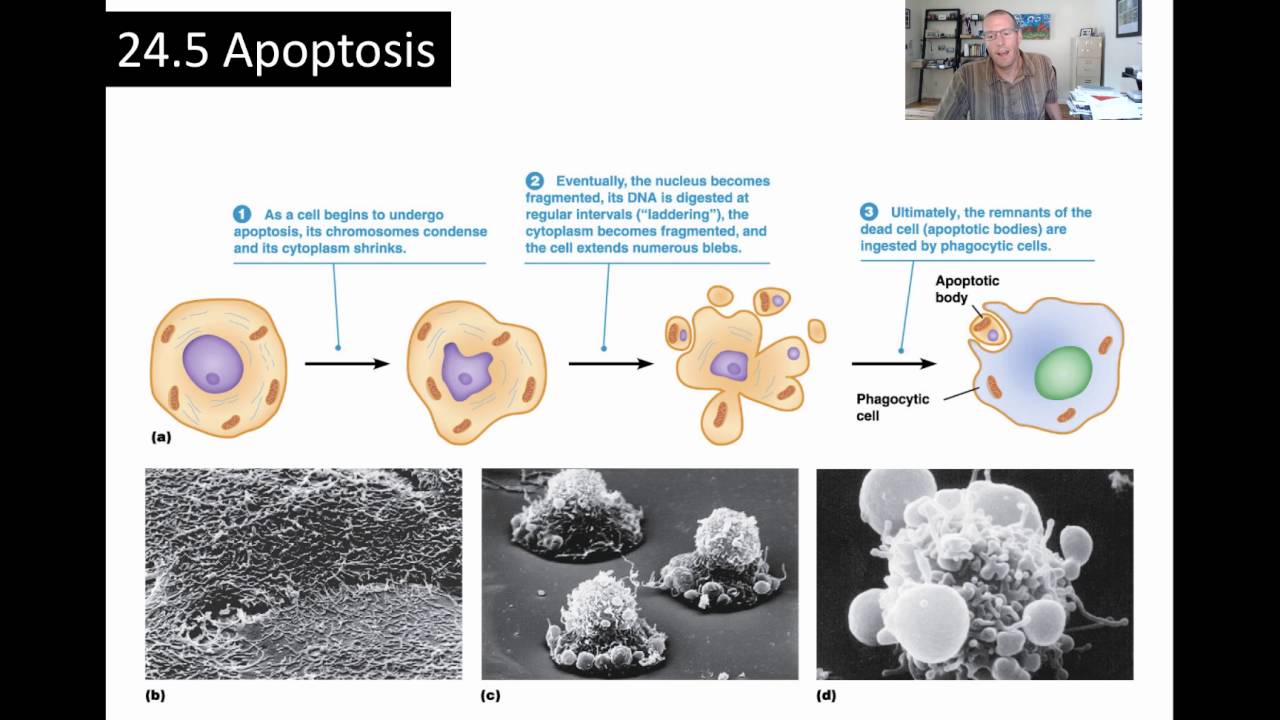 24.5 Apoptosis

1 As a cell begins to undergo apoptosis, its chromosomes condense and its cytoplasm shrinks.

2 Eventually, the nucleus becomes fragmented, its DNA is digested at regular intervals ("laddering"), the cytoplasm becomes fragmented, and the cell extends numerous blebs.

3 Ultimately, the remnants of the dead cell (apoptotic bodies) are ingested by phagocytic cells.

Apoptotic body

Phagocytic cell

(a)

(b)

(c)

(d)